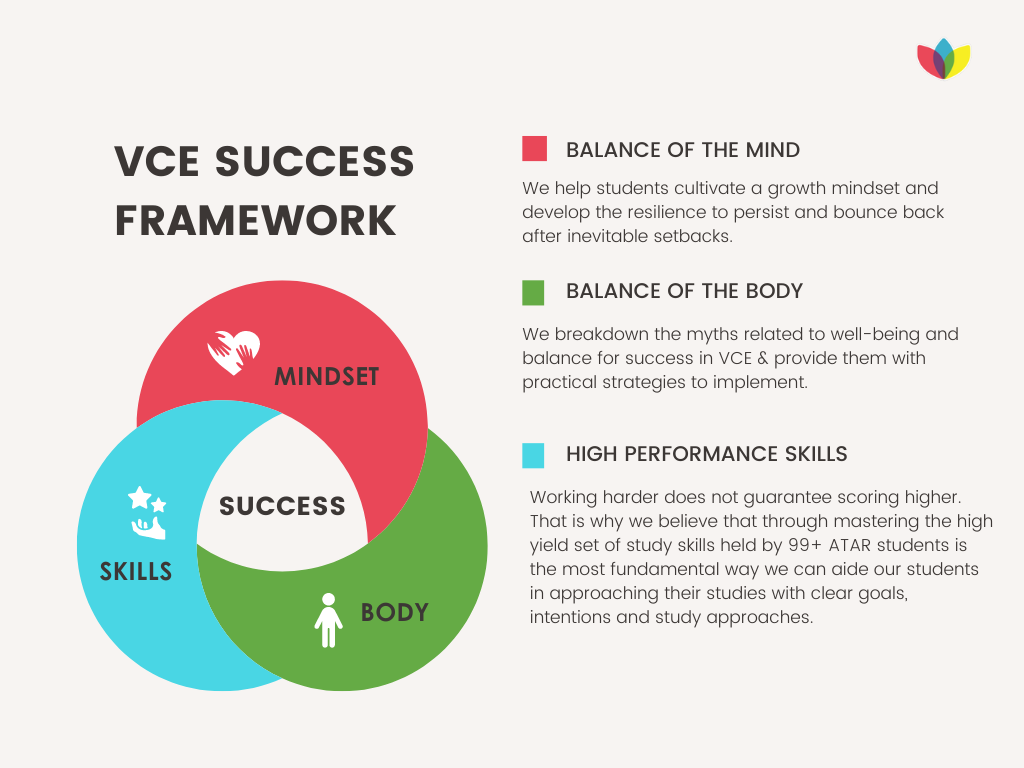 VCE SUCCESS FRAMEWORK

MINDSET

SUCCESS

SKILLS

BODY

BALANCE OF THE MIND

We help students cultivate a growth mindset and develop the resilience to persist and bounce back after inevitable setbacks.

BALANCE OF THE BODY

We breakdown the myths related to well-being and balance for success in VCE & provide them with practical strategies to implement.

HIGH PERFORMANCE SKILLS

Working harder does not guarantee scoring higher. That is why we believe that through mastering the high yield set of study skills held by 99+ ATAR students is the most fundamental way we can aide our students in approaching their studies with clear goals, intentions and study approaches.